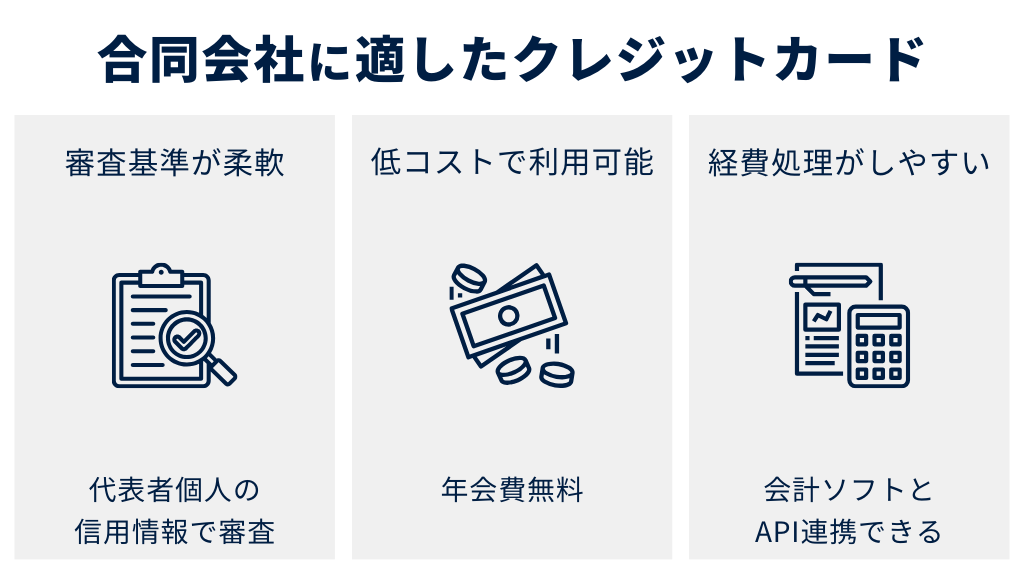 合同会社に適したクレジットカード

審査基準が柔軟

代表者個人の信用情報で審査

低コストで利用可能

年会費無料

経費処理がしやすい

会計ソフトとAPI連携できる